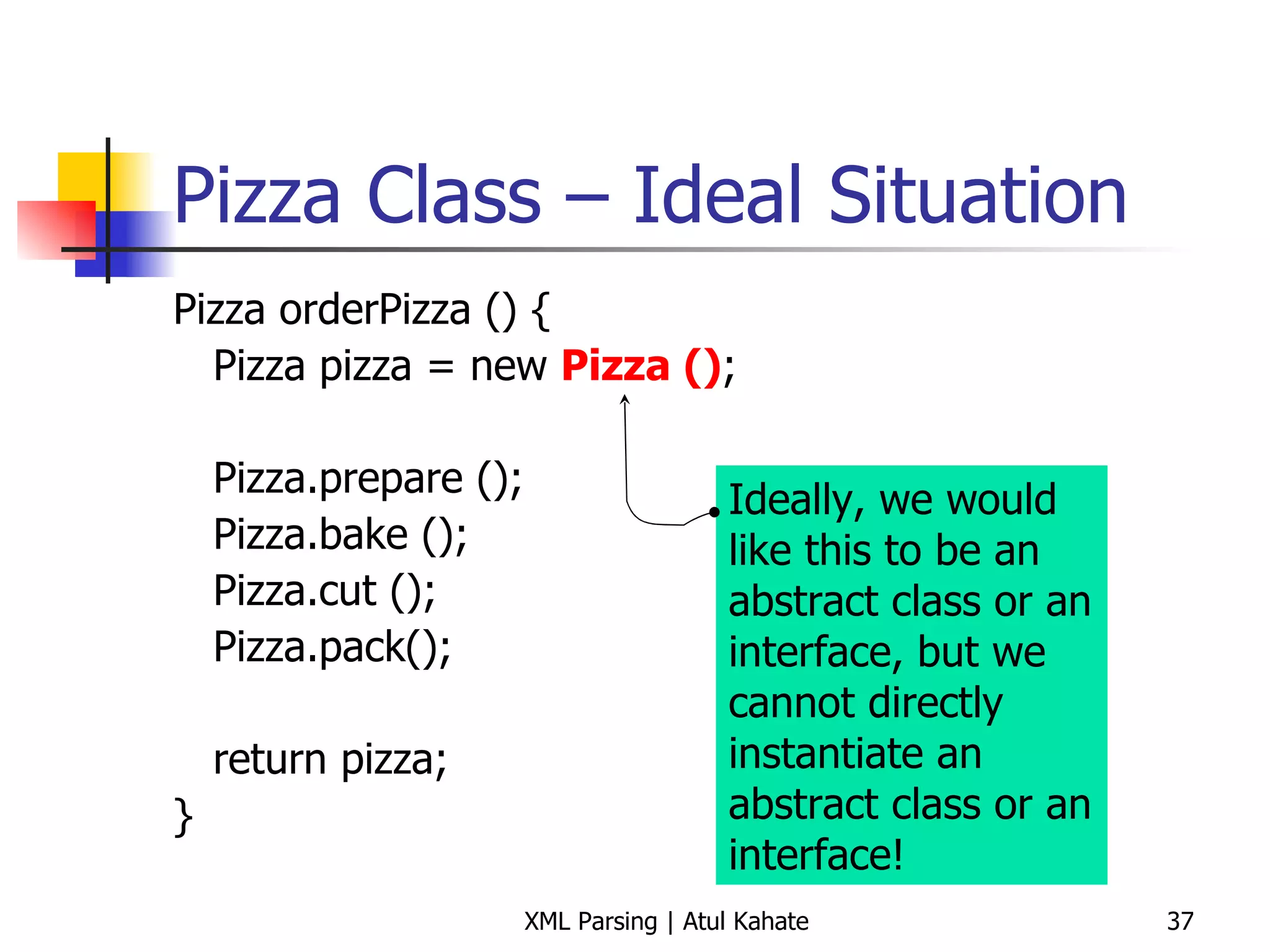 Pizza Class – Ideal Situation

Pizza orderPizza () {
Pizza pizza = new Pizza ();

Pizza.prepare ();
Pizza.bake ();
Pizza.cut ();
Pizza.pack();

return pizza;
}

Ideally, we would like this to be an abstract class or an interface, but we cannot directly instantiate an abstract class or an interface!

XML Parsing | Atul Kahate

37